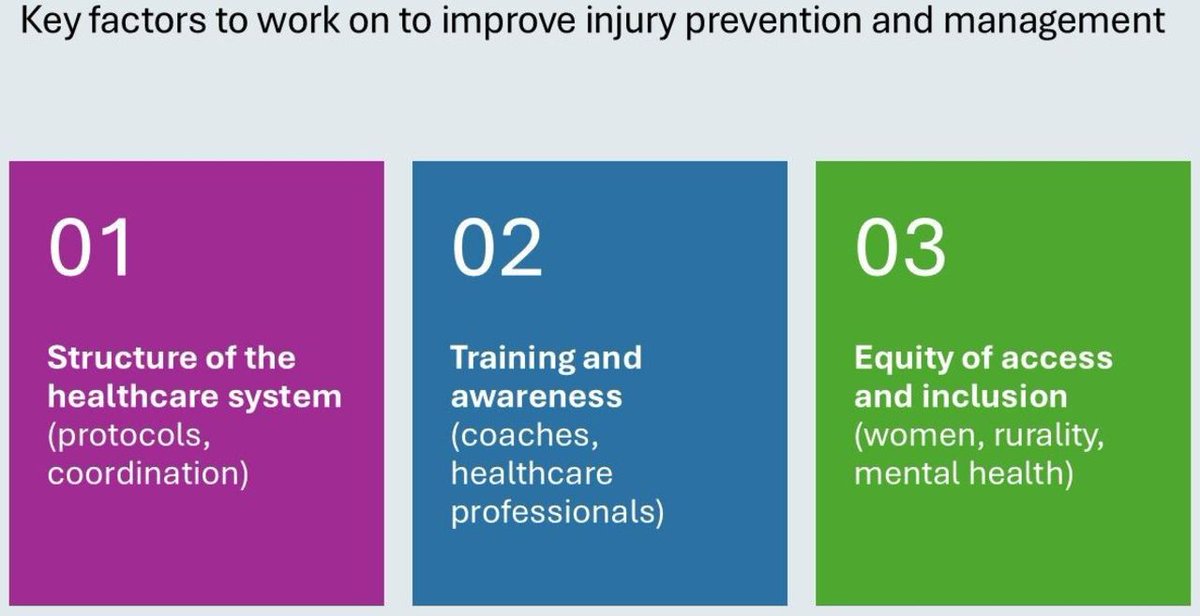 Key factors to work on to improve injury prevention and management

01

Structure of the healthcare system (protocols, coordination)

02

Training and awareness (coaches, healthcare professionals)

03

Equity of access and inclusion (women, rurality, mental health)